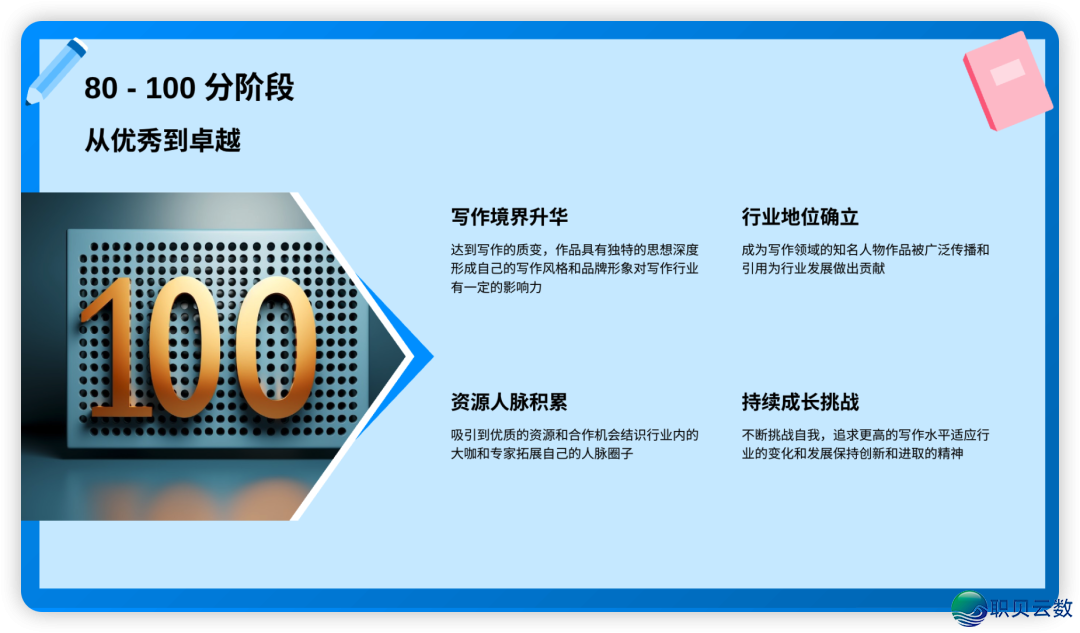 80 - 100 分阶段

从优秀到卓越

100

写作境界升华

达到写作的质变，作品具有独特的思想深度形成自己的写作风格和品牌形象对写作行业有一定的影响力

行业地位确立

成为写作领域的知名人物作品被广泛传播和引用为行业发展做出贡献

资源人脉积累

吸引到优质的资源和合作机会结识行业内的大咖和专家拓展自己的人脉圈子

持续成长挑战

不断挑战自我，追求更高的写作水平适应行业的变化和发展保持创新和进取的精神

职贝云数